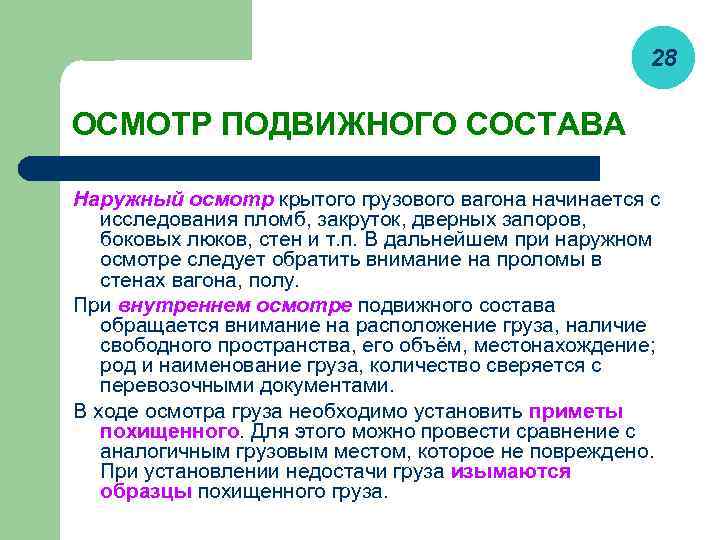 28

ОСМОТР ПОДВИЖНОГО СОСТАВА

Наружный осмотр крытого грузового вагона начинается с исследования пломб, закруток, дверных запоров, боковых люков, стен и т.п. В дальнейшем при наружном осмотре следует обратить внимание на проломы в стенах вагона, полу.

При внутреннем осмотре подвижного состава обращается внимание на расположение груза, наличие свободного пространства, его объём, местонахождение; род и наименование груза, количество сверяется с перевозочными документами.

В ходе осмотра груза необходимо установить приметы похищенного. Для этого можно провести сравнение с аналогичным грузовым местом, которое не повреждено. При установлении недостачи груза изымаются образцы похищенного груза.